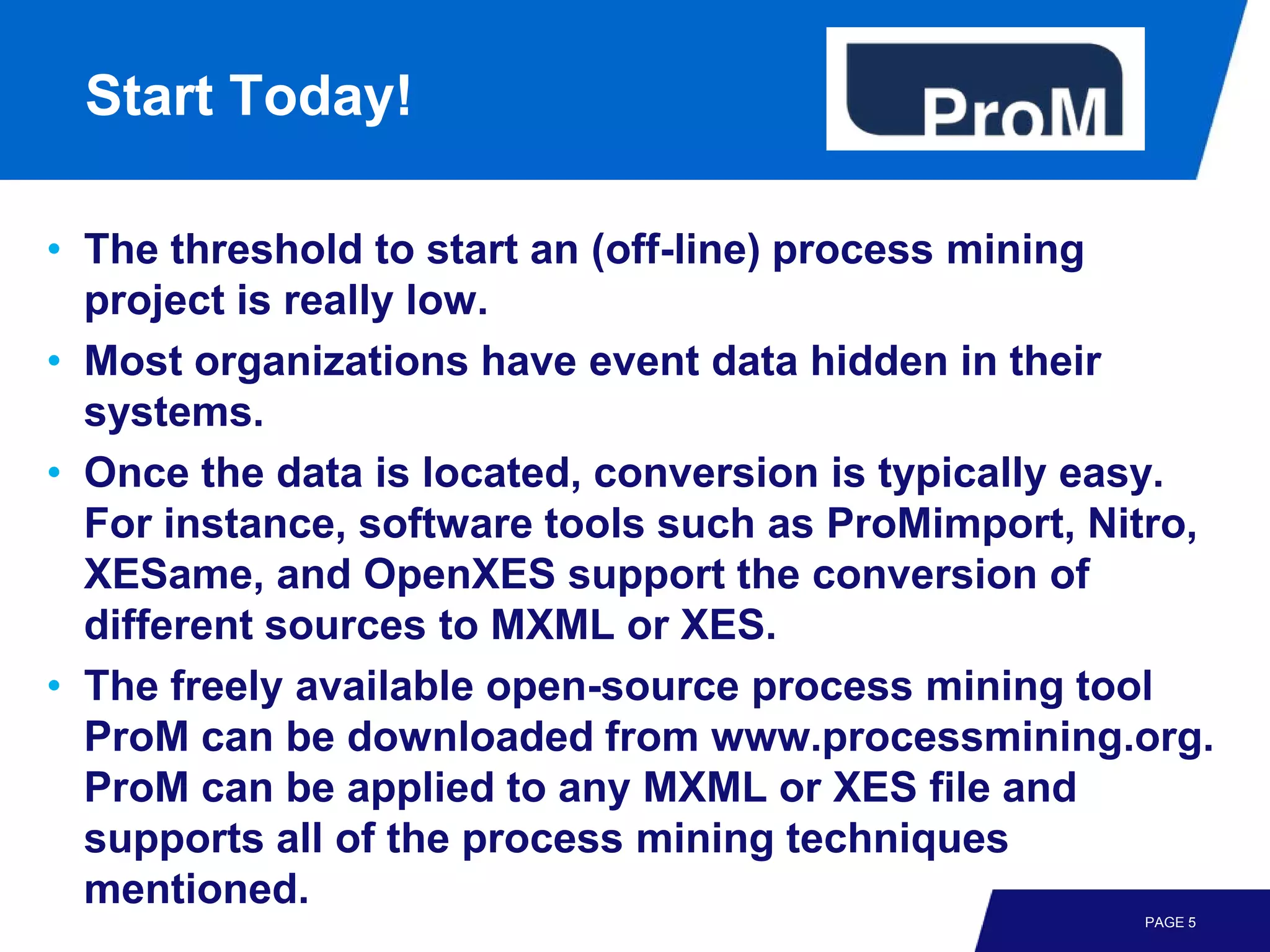 Start Today!

ProM

• The threshold to start an (off-line) process mining project is really low.
• Most organizations have event data hidden in their systems.
• Once the data is located, conversion is typically easy. For instance, software tools such as ProMimport, Nitro, XESame, and OpenXES support the conversion of different sources to MXML or XES.
• The freely available open-source process mining tool ProM can be downloaded from www.processmining.org. ProM can be applied to any MXML or XES file and supports all of the process mining techniques mentioned.

PAGE 5